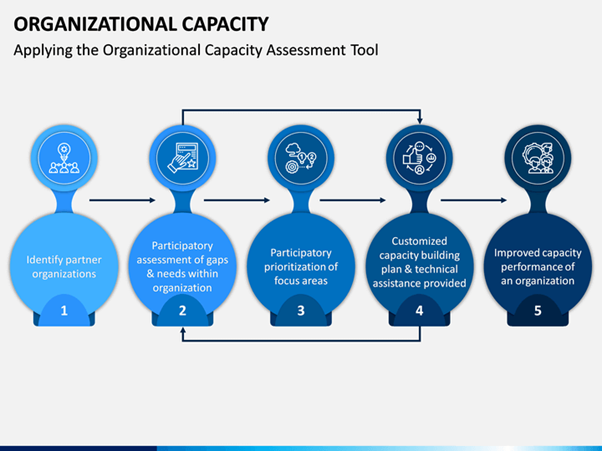 ORGANIZATIONAL CAPACITY

Applying the Organizational Capacity Assessment Tool

Identify partner organizations

1

Participatory assessment of gaps & needs within organization

2

Participatory prioritization of focus areas

3

Customized capacity building plan & technical assistance provided

4

Improved capacity performance of an organization

5